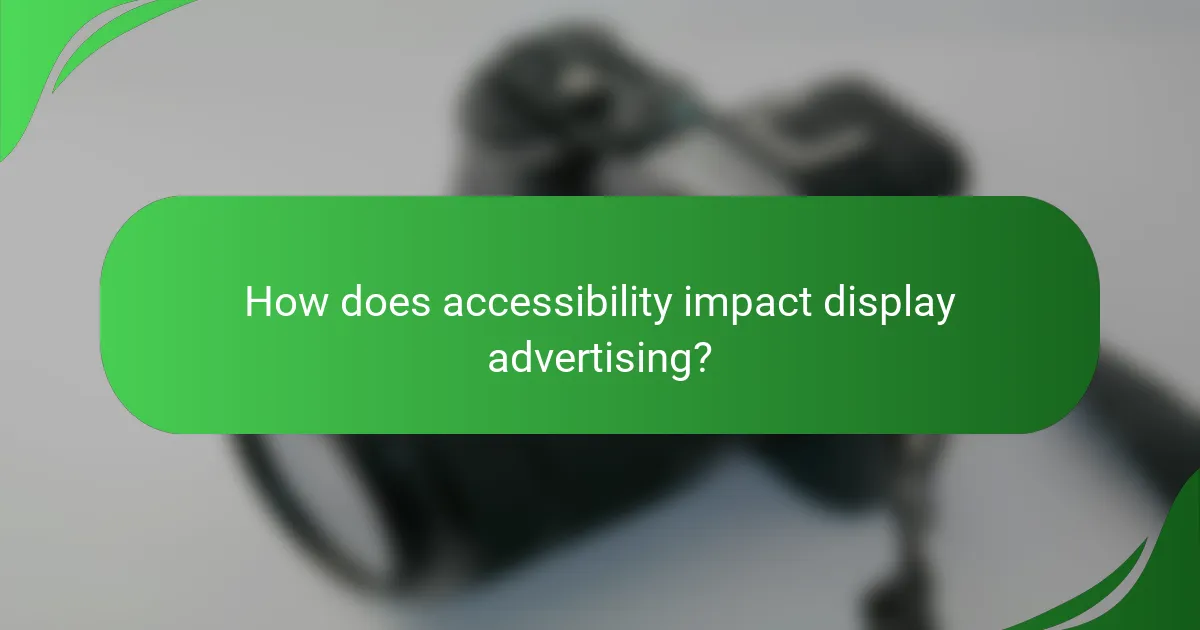 How does accessibility impact display advertising?